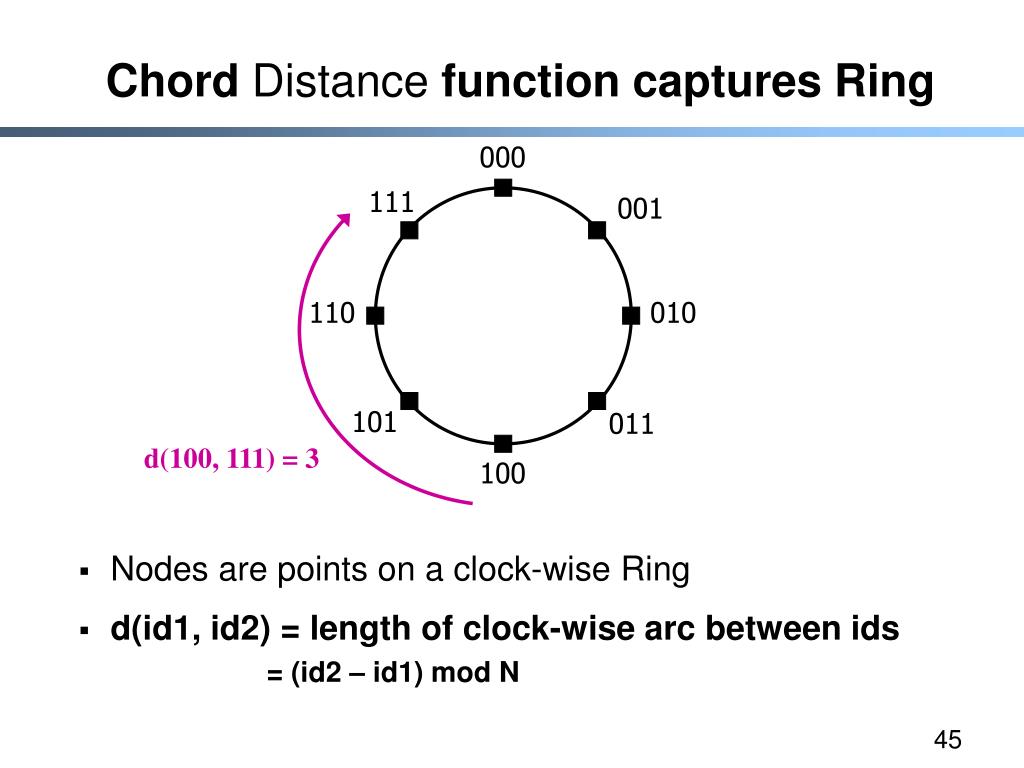 Chord Distance function captures Ring

000

111

001

110

010

101

011

100

d(100, 111) = 3

▪ Nodes are points on a clock-wise Ring

▪ d(id1, id2) = length of clock-wise arc between ids
= (id2 – id1) mod N

45